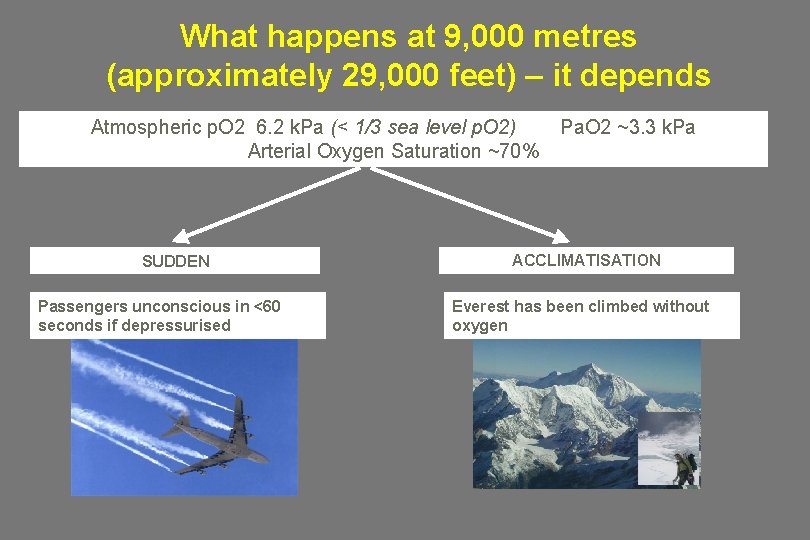 What happens at 9,000 metres (approximately 29,000 feet) – it depends

Atmospheric pO2 6.2 kPa (< 1/3 sea level pO2) PaO2 ~3.3 kPa
Arterial Oxygen Saturation ~70%

SUDDEN

Passengers unconscious in <60 seconds if depressurised

ACCLIMATISATION

Everest has been climbed without oxygen